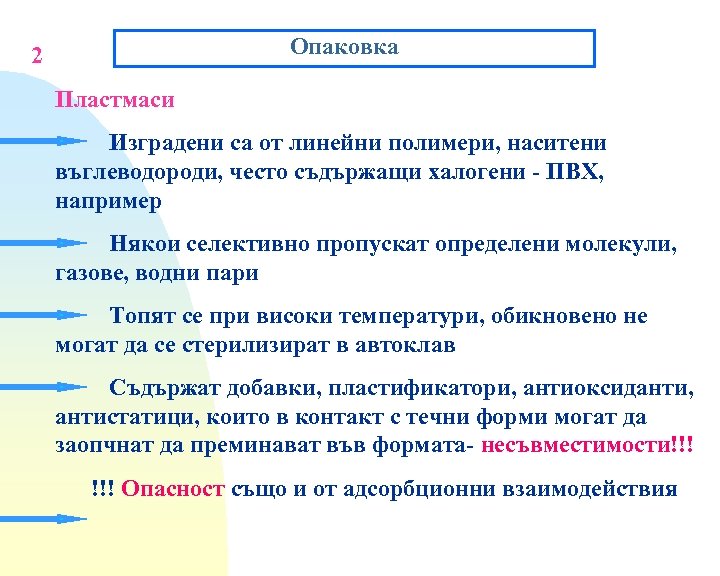 2

Опаковка

Пластмаси

Изградени са от линейни полимери, наситени въглеводороди, често съдържащи халогени - ПВХ, например

Някои селективно пропускат определени молекули, газове, водни пари

Топят се при високи температури, обикновено не могат да се стерилизират в автоклав

Съдържат добавки, пластификатори, антиоксиданти, антистатици, които в контакт с течни форми могат да заопчнат да преминават във формата- несъвместимости!!!

!!! Опасност също и от адсорбционни взаимодействия